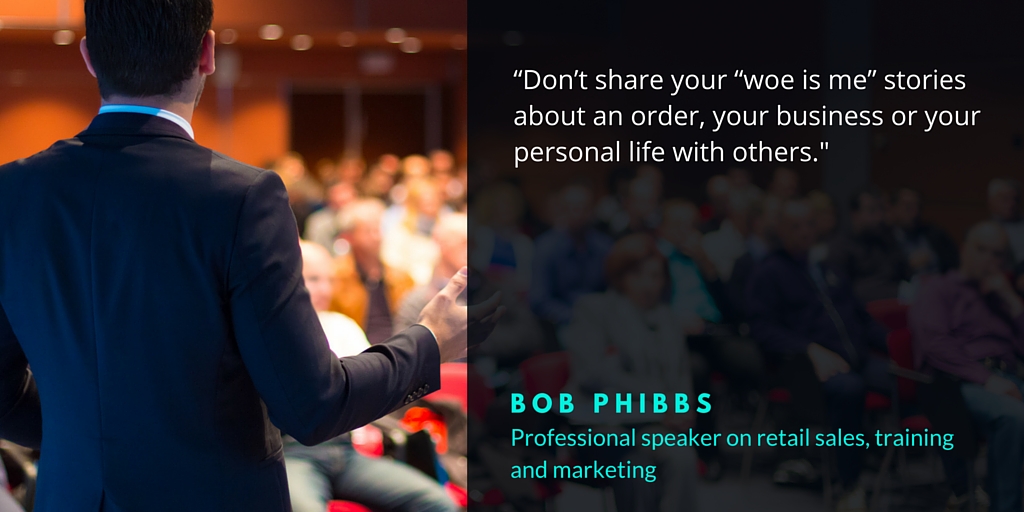 “Don’t share your “woe is me” stories about an order, your business or your personal life with others."

BOB PHIBBS

Professional speaker on retail sales, training and marketing